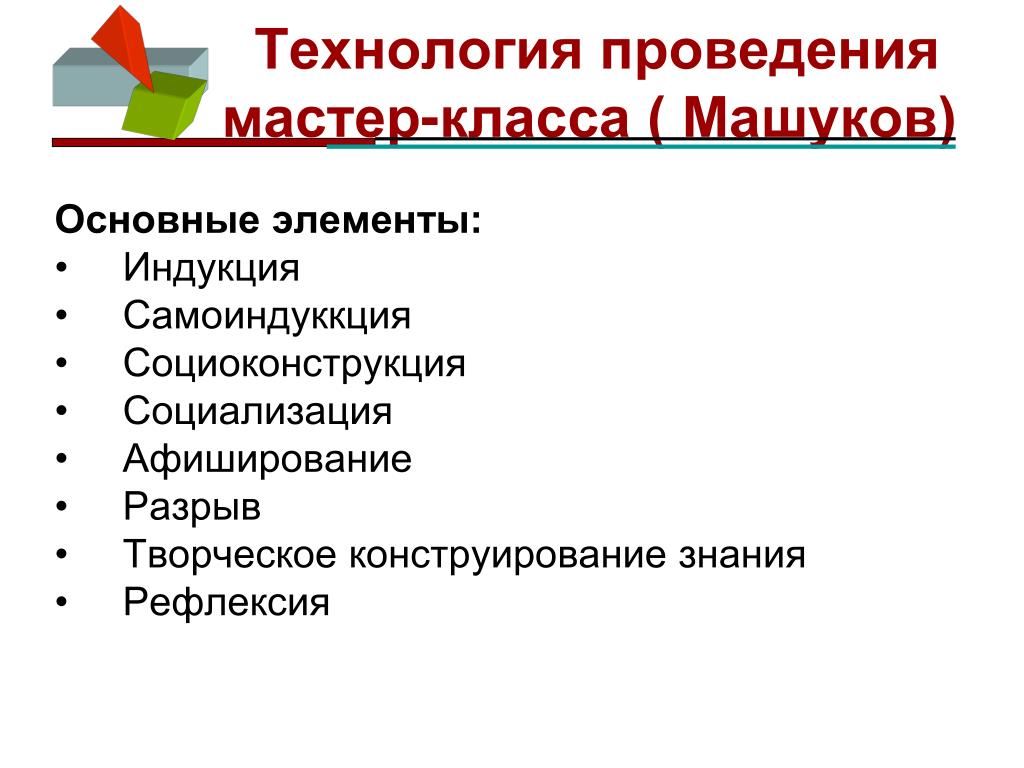 Технология проведения мастер-класса ( Машуков)

Основные элементы:
• Индукция
• Самоиндуккция
• Социоконструкция
• Социализация
• Афиширование
• Разрыв
• Творческое конструирование знания
• Рефлексия